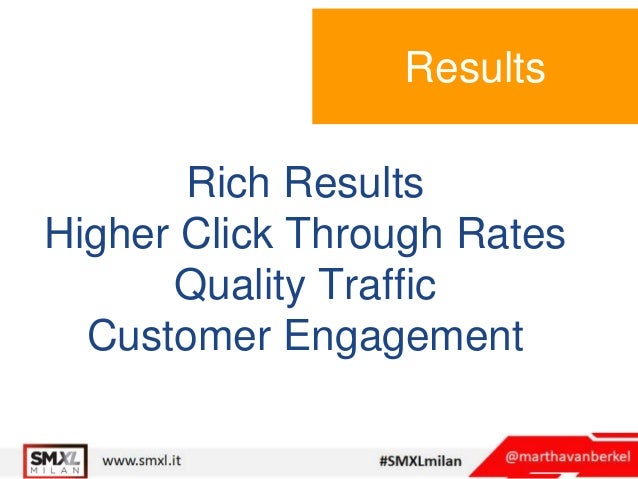 Results

Rich Results
Higher Click Through Rates
Quality Traffic
Customer Engagement

SMXL MILAN
www.smxl.it
#SMXLmilan
@marthavanberkel